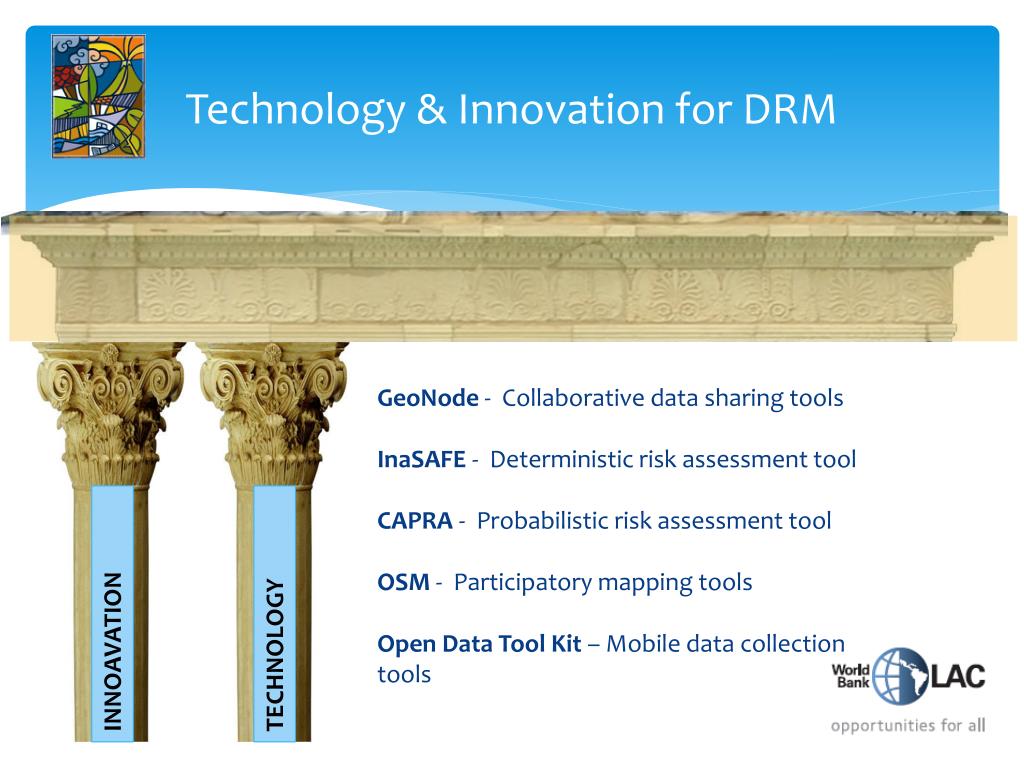 Technology & Innovation for DRM

INNOAVATION

TECHNOLOGY

GeoNode - Collaborative data sharing tools

InaSAFE - Deterministic risk assessment tool

CAPRA - Probabilistic risk assessment tool

OSM - Participatory mapping tools

Open Data Tool Kit – Mobile data collection tools

World Bank LAC
opportunities for all